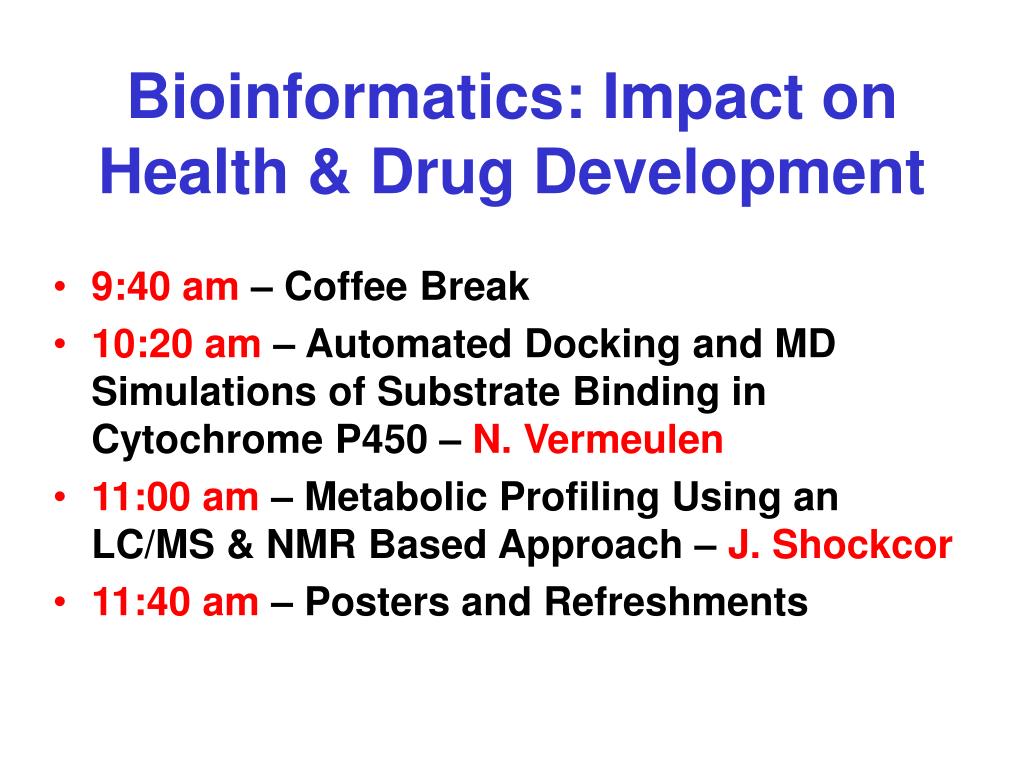 Bioinformatics: Impact on Health & Drug Development

• 9:40 am – Coffee Break
• 10:20 am – Automated Docking and MD Simulations of Substrate Binding in Cytochrome P450 – N. Vermeulen
• 11:00 am – Metabolic Profiling Using an LC/MS & NMR Based Approach – J. Shockcor
• 11:40 am – Posters and Refreshments